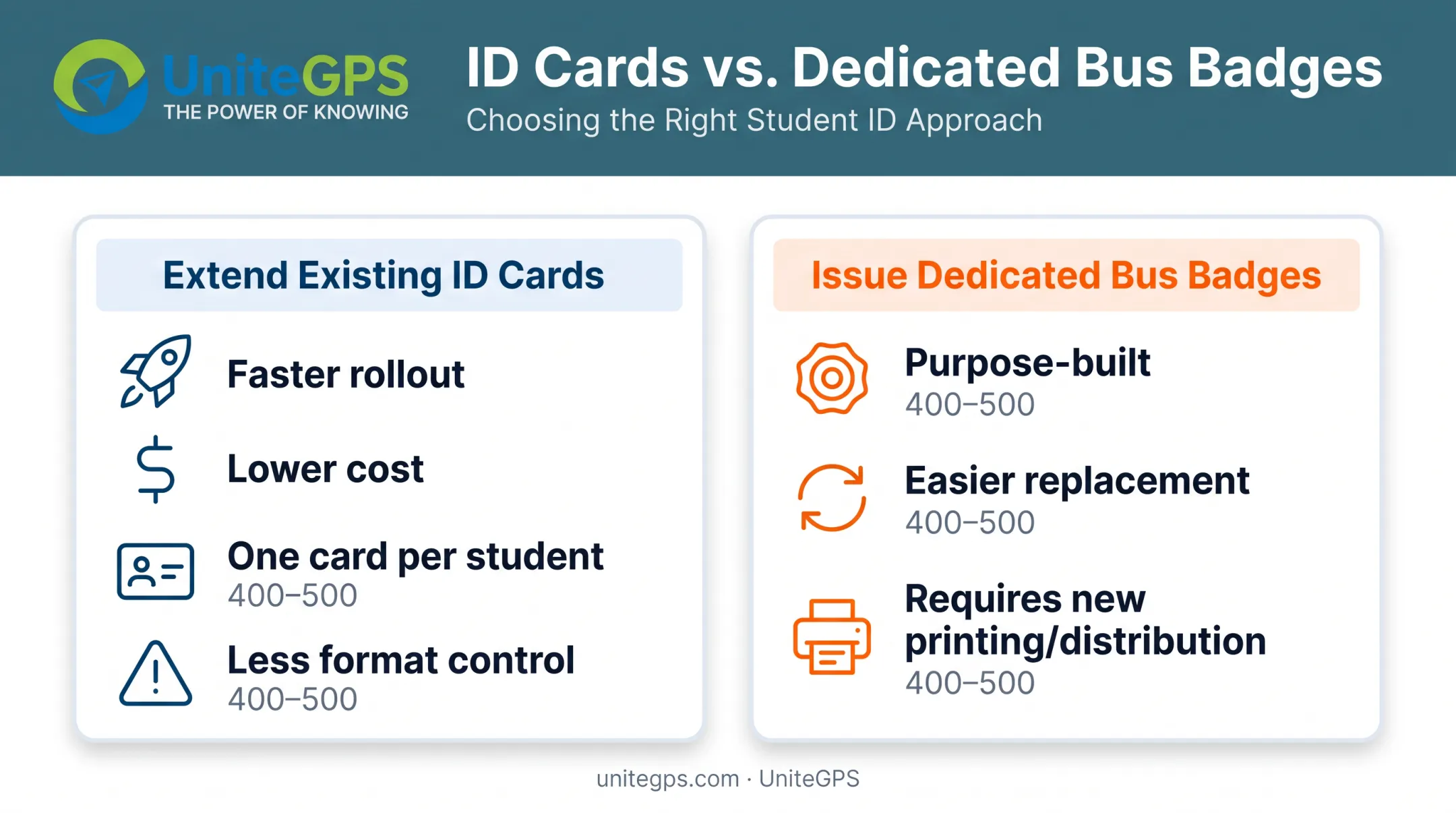 UniteGPS
THE POWER OF KNOWING

ID Cards vs. Dedicated Bus Badges
Choosing the Right Student ID Approach

Extend Existing ID Cards

Faster rollout

Lower cost

One card per student
400–500

Less format control
400–500

Issue Dedicated Bus Badges

Purpose-built
400–500

Easier replacement
400–500

Requires new printing/distribution
400–500

unitegps.com · UniteGPS